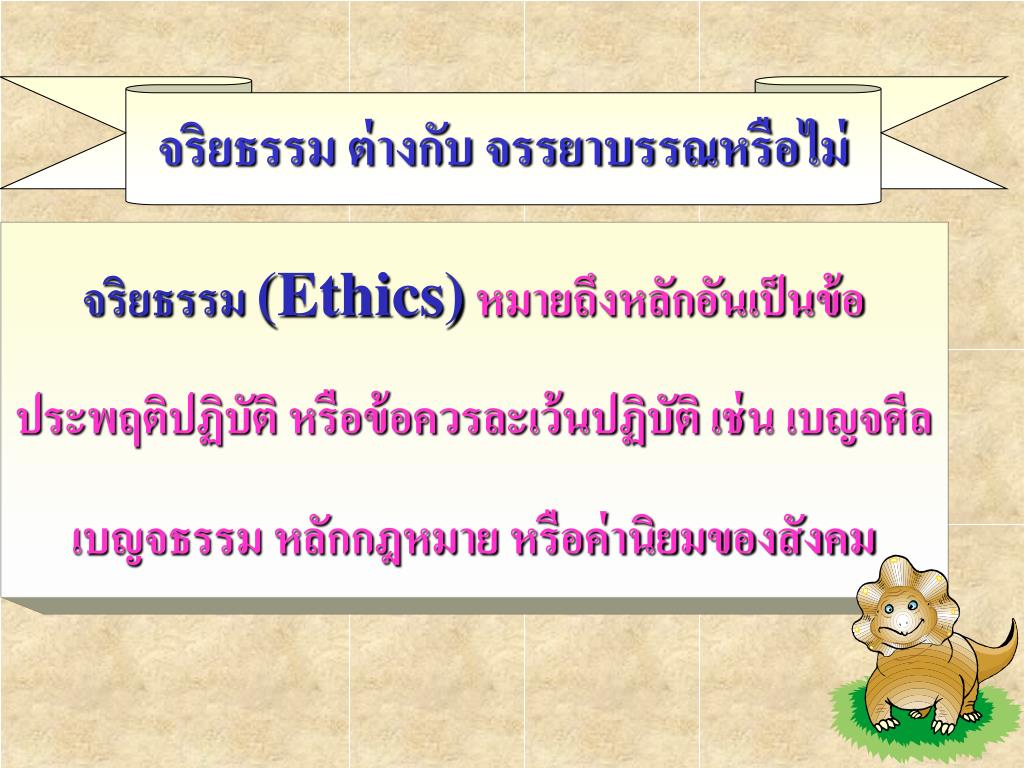 จริยธรรม ต่างกับ จรรยาบรรณหรือไม่

จริยธรรม (Ethics) หมายถึงหลักอันเป็นข้อประพฤติปฏิบัติ หรือข้อควรละเว้นปฏิบัติ เช่น เบญจศีล เบญจธรรม หลักกฎหมาย หรือค่านิยมของสังคม